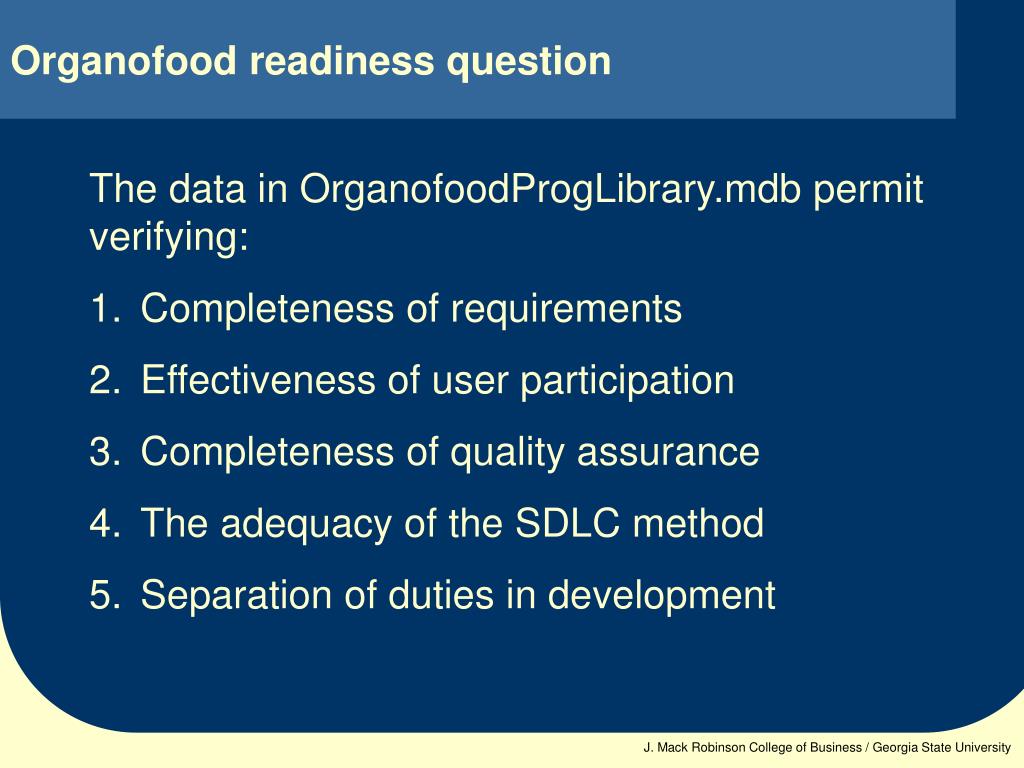 Organofood readiness question

The data in OrganofoodProgLibrary.mdb permit verifying:

1. Completeness of requirements
2. Effectiveness of user participation
3. Completeness of quality assurance
4. The adequacy of the SDLC method
5. Separation of duties in development

J. Mack Robinson College of Business / Georgia State University